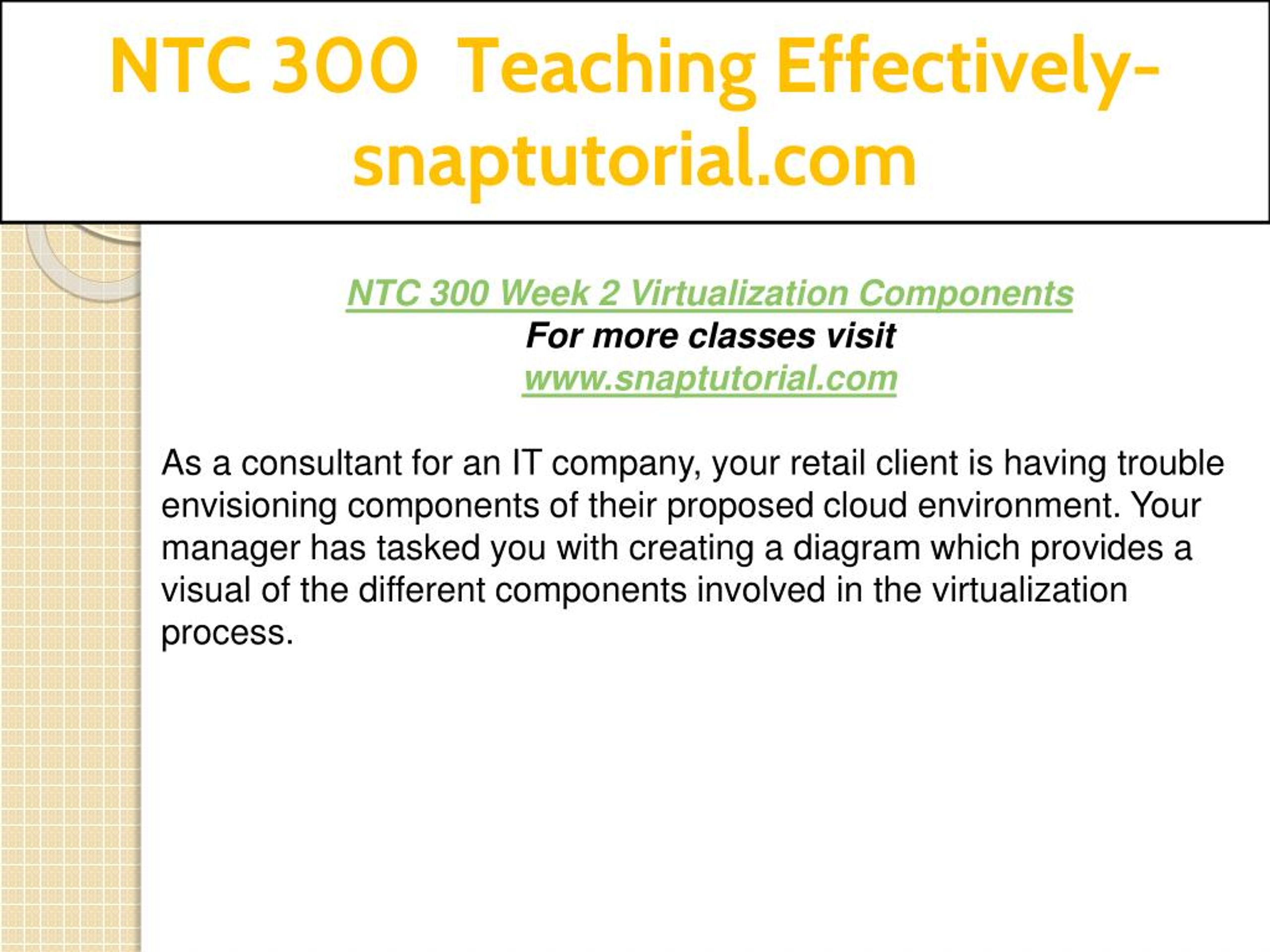 NTC 300 Teaching Effectively-snaptutorial.com

NTC 300 Week 2 Virtualization Components
For more classes visit
www.snaptutorial.com

As a consultant for an IT company, your retail client is having trouble envisioning components of their proposed cloud environment. Your manager has tasked you with creating a diagram which provides a visual of the different components involved in the virtualization process.